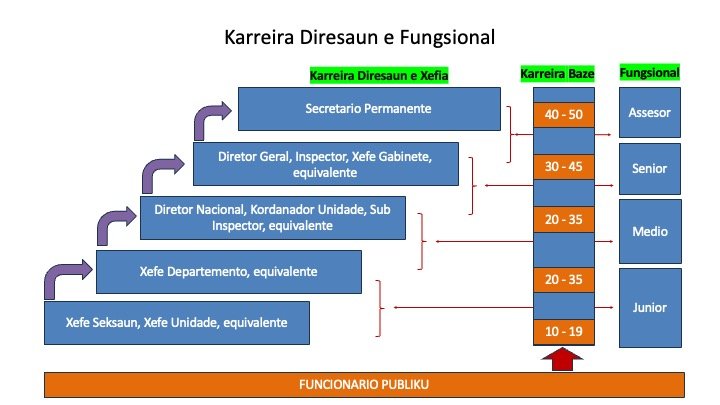 Karreira Diresaun e Fungsional

Karreira Diresaun e Xefia

Karreira Baze

Fungsional

Secretario Permanente

Diretor Geral, Inspector, Xefe Gabinete, equivalente

Diretor Nacional, Kordanador Unidade, Sub Inspector, equivalente

Xefe Departemento, equivalente

Xefe Seksaun, Xefe Unidade, equivalente

40 - 50

30 - 45

20 - 35

20 - 35

10 - 19

Assesor

Senior

Medio

Junior

FUNCIONARIO PUBLIKU